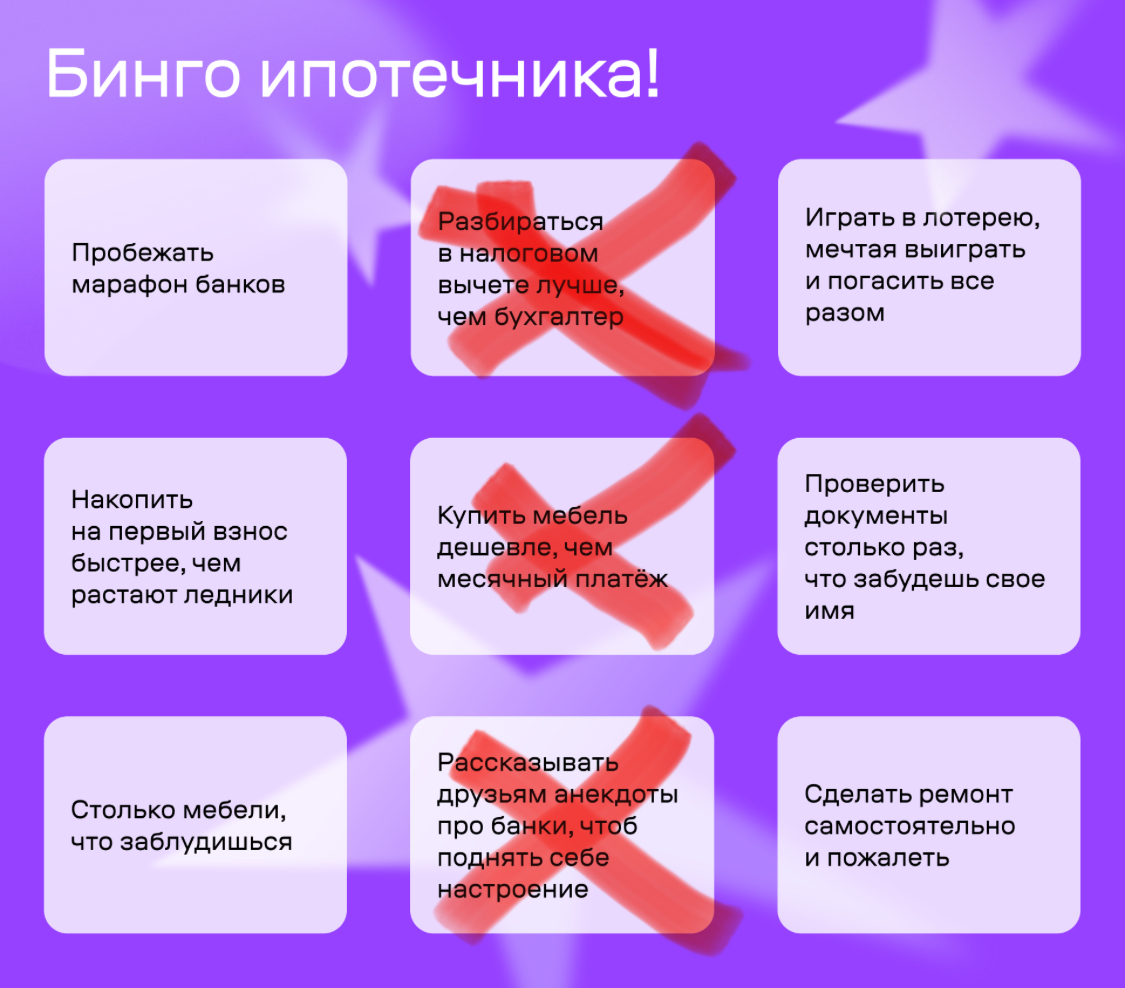 Бинго ипотечника!

Пробежать марафон банков

Разбираться в налоговом вычете лучше, чем бухгалтер

Играть в лотерею, мечтая выиграть и погасить все разом

Накопить на первый взнос быстрее, чем растают ледники

Купить мебель дешевле, чем месячный платёж

Проверить документы столько раз, что забудешь свое имя

Столько мебели, что заблудишься

Рассказывать друзьям анекдоты про банки, чтоб поднять себе настроение

Сделать ремонт самостоятельно и пожалеть